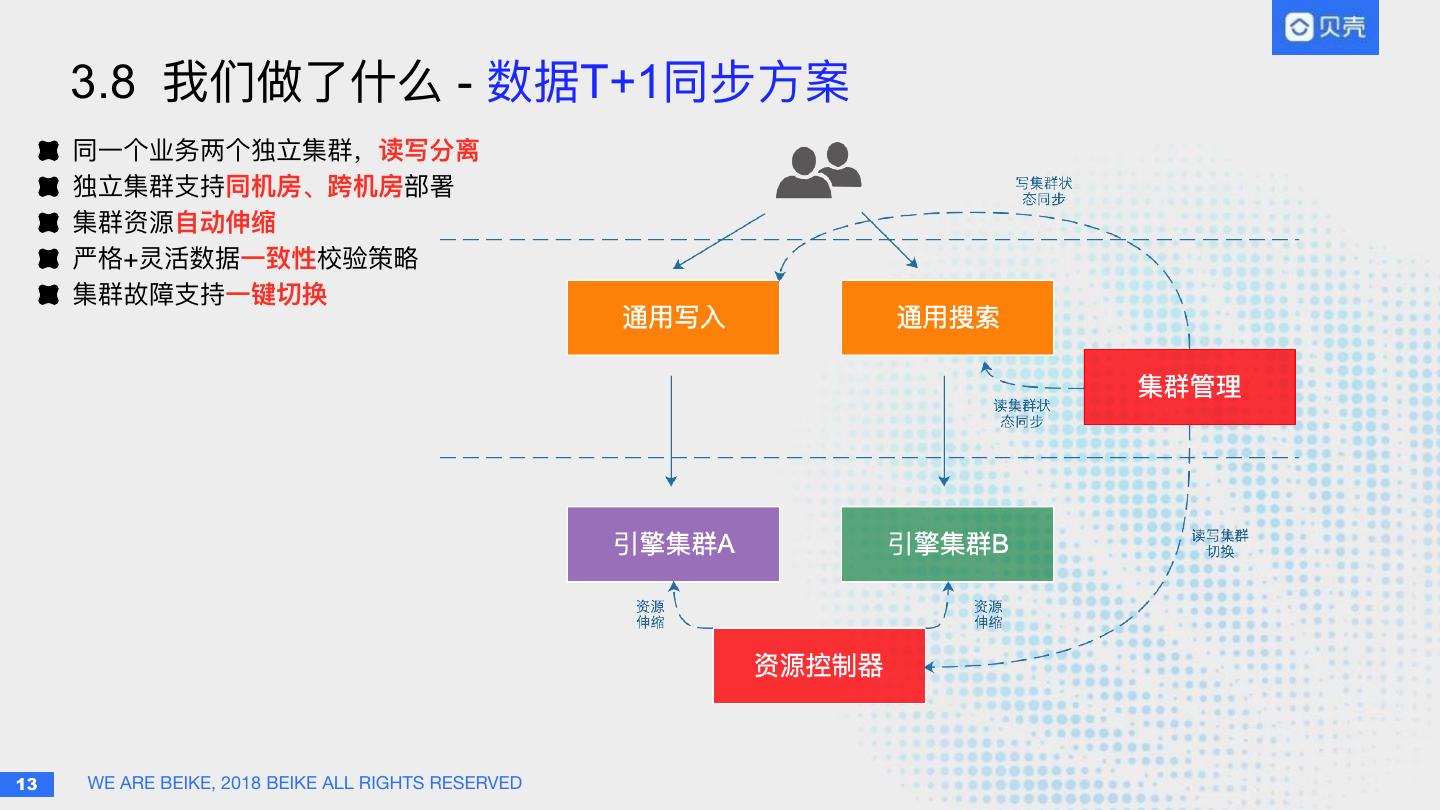 贝壳

3.8 我们做了什么 - 数据T+1同步方案

同一个业务两个独立集群，读写分离
独立集群支持同机房、跨机房部署
集群资源自动伸缩
严格+灵活数据一致性校验策略
集群故障支持一键切换

写集群状态同步

通用写入

通用搜索

集群管理

读集群状态同步

引擎集群A

引擎集群B

读写集群切换

资源伸缩

资源伸缩

资源控制器

13 WE ARE BEIKE, 2018 BEIKE ALL RIGHTS RESERVED